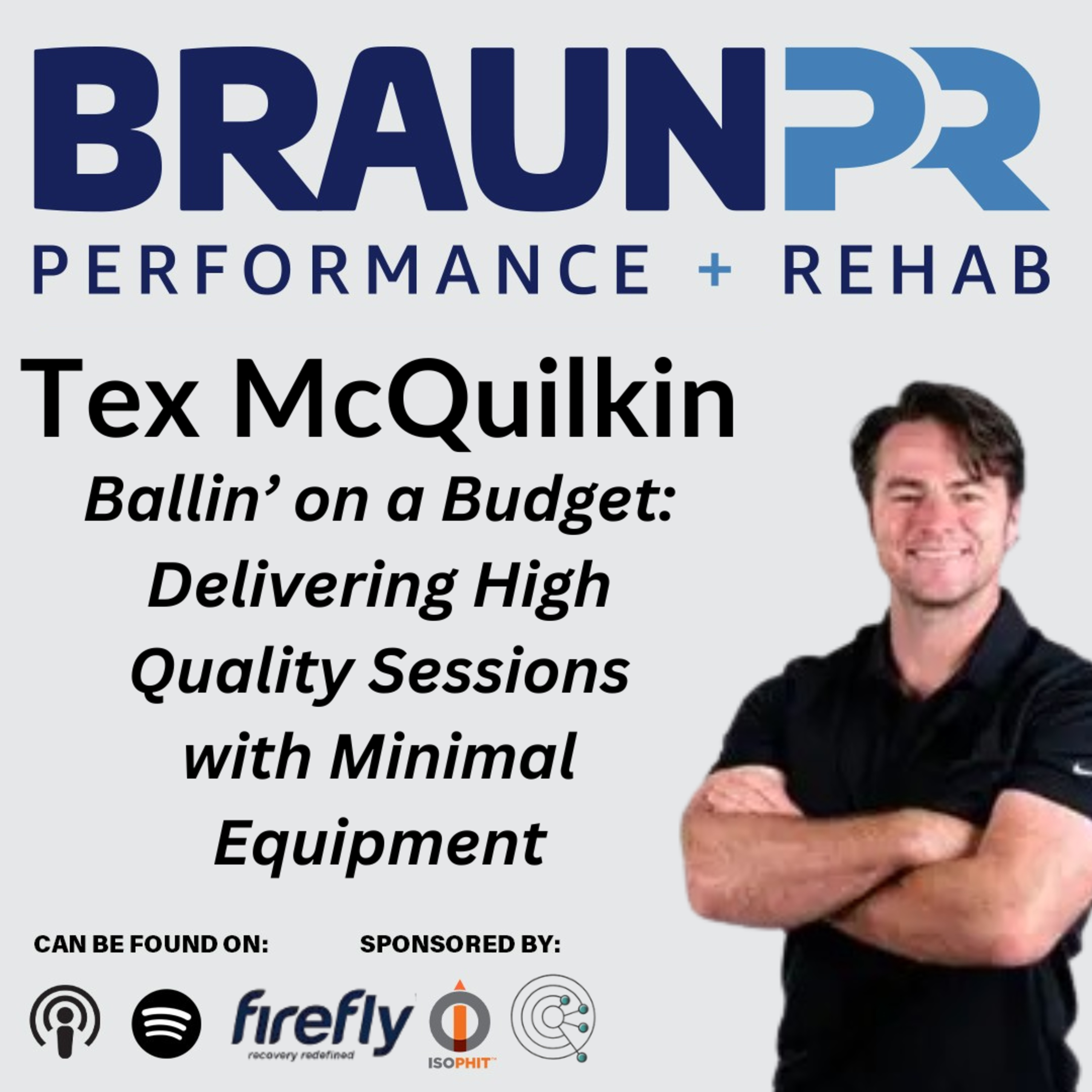 BRAUNPR
PERFORMANCE + REHAB

Tex McQuilkin

Ballin' on a Budget: Delivering High Quality Sessions with Minimal Equipment

CAN BE FOUND ON:

SPONSORED BY:

firefly
recovery redefined

ISOPHIT™